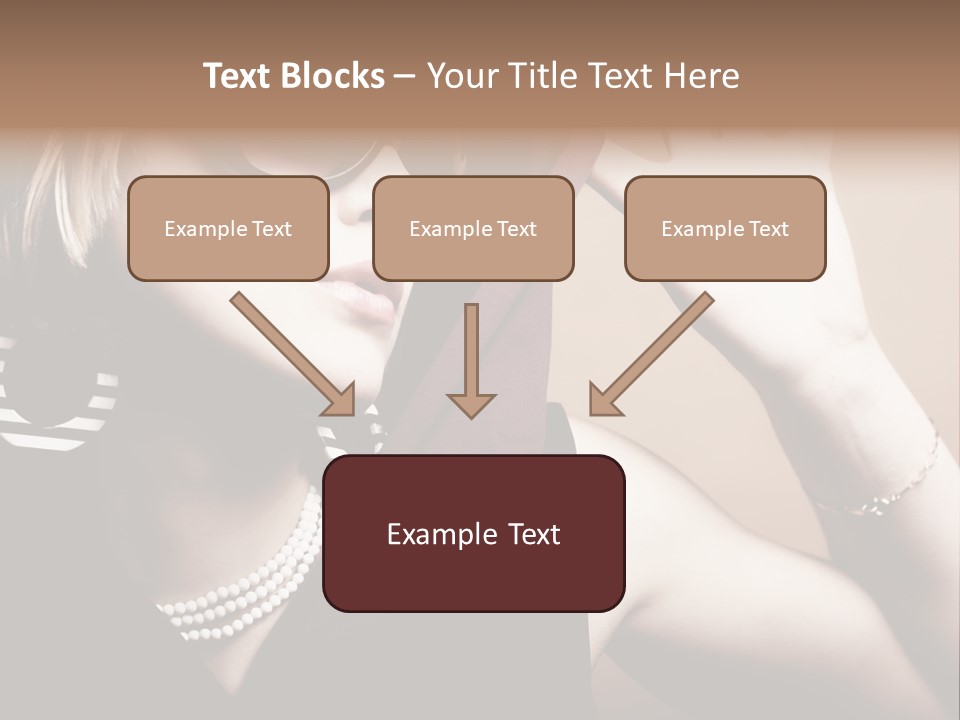 Text Blocks – Your Title Text Here

Example Text

Example Text

Example Text

Example Text